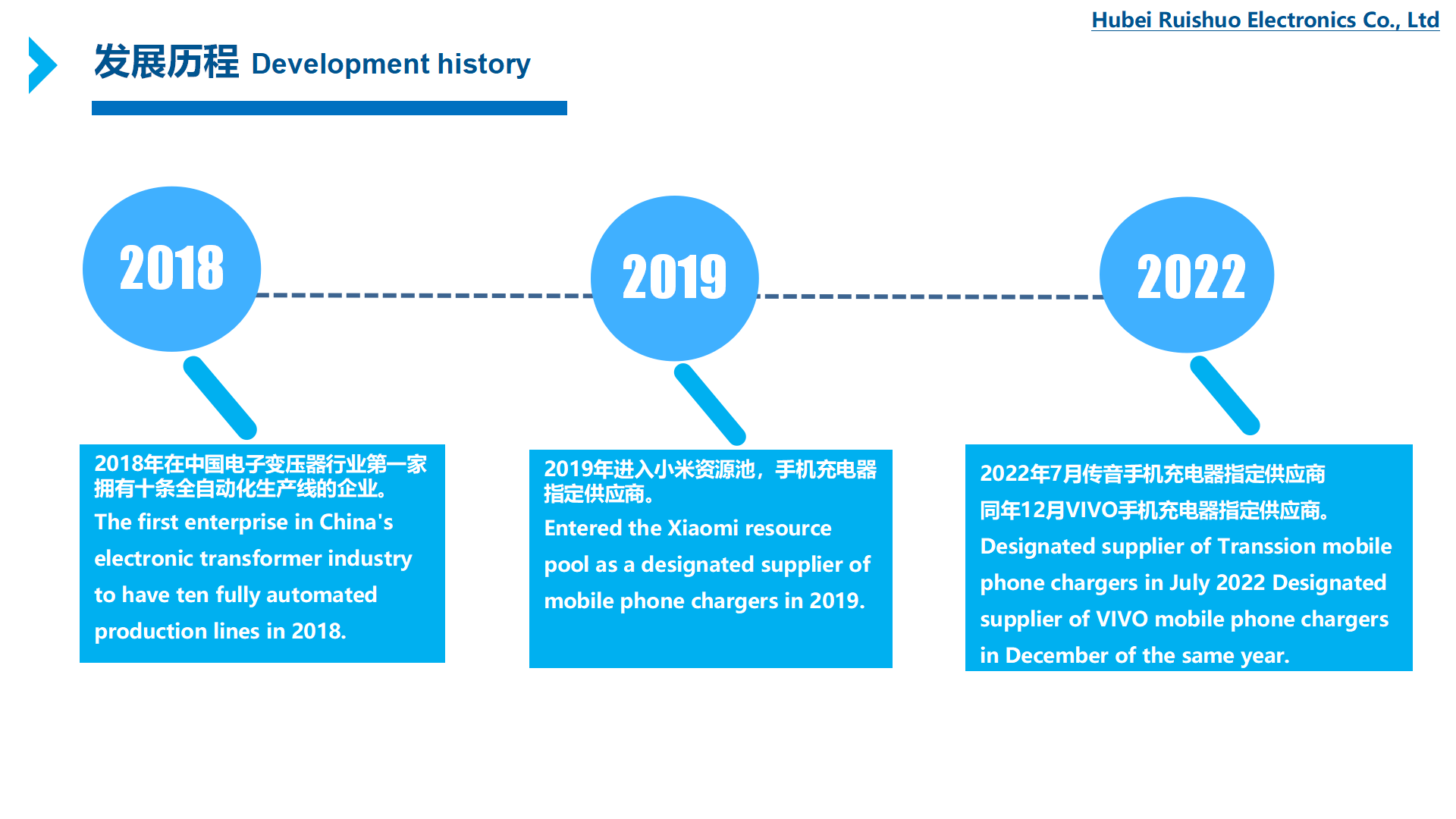 Hubei Ruishuo Electronics Co., Ltd

发展历程 Development history

2018

2019

2022

2018年在中国电子变压器行业第一家拥有十条全自动化生产线的企业。
The first enterprise in China's electronic transformer industry to have ten fully automated production lines in 2018.

2019年进入小米资源池，手机充电器指定供应商。
Entered the Xiaomi resource pool as a designated supplier of mobile phone chargers in 2019.

2022年7月传音手机充电器指定供应商
同年12月VIVO手机充电器指定供应商。
Designated supplier of Transsion mobile phone chargers in July 2022 Designated supplier of VIVO mobile phone chargers in December of the same year.